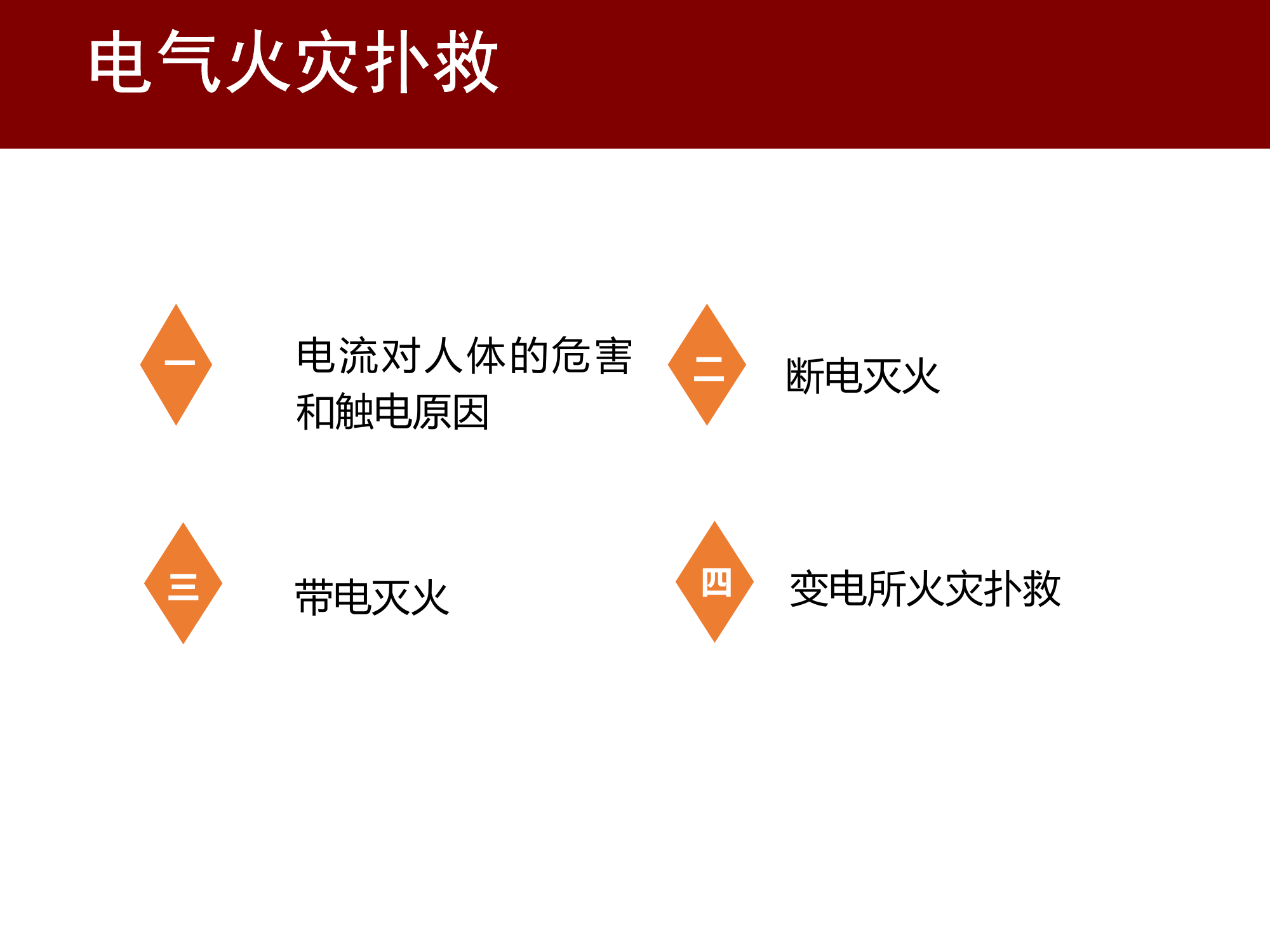 电气火灾扑救

一

电流对人体的危害和触电原因

二

断电灭火

三

带电灭火

四

变电所火灾扑救